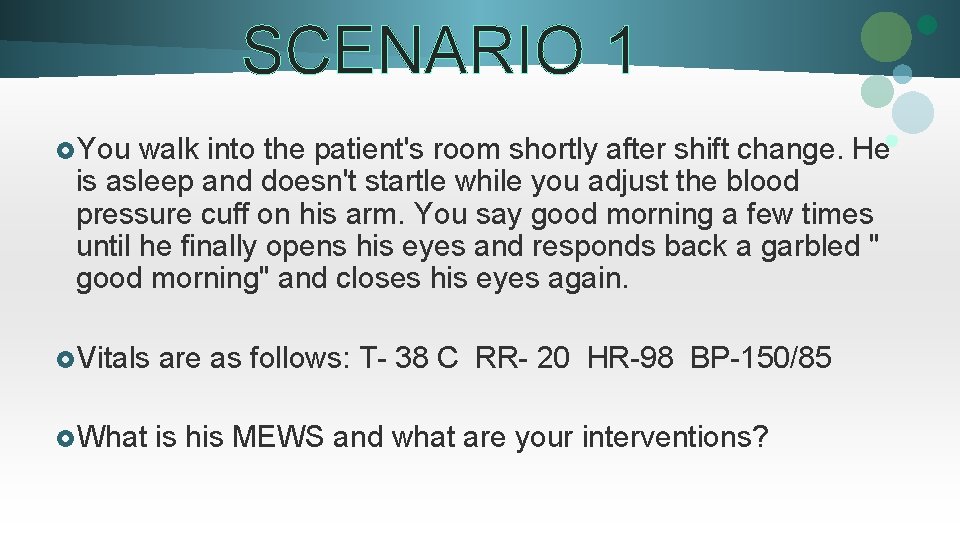 SCENARIO 1

You walk into the patient's room shortly after shift change. He is asleep and doesn't startle while you adjust the blood pressure cuff on his arm. You say good morning a few times until he finally opens his eyes and responds back a garbled " good morning" and closes his eyes again.

Vitals are as follows: T- 38 C RR- 20 HR-98 BP-150/85

What is his MEWS and what are your interventions?